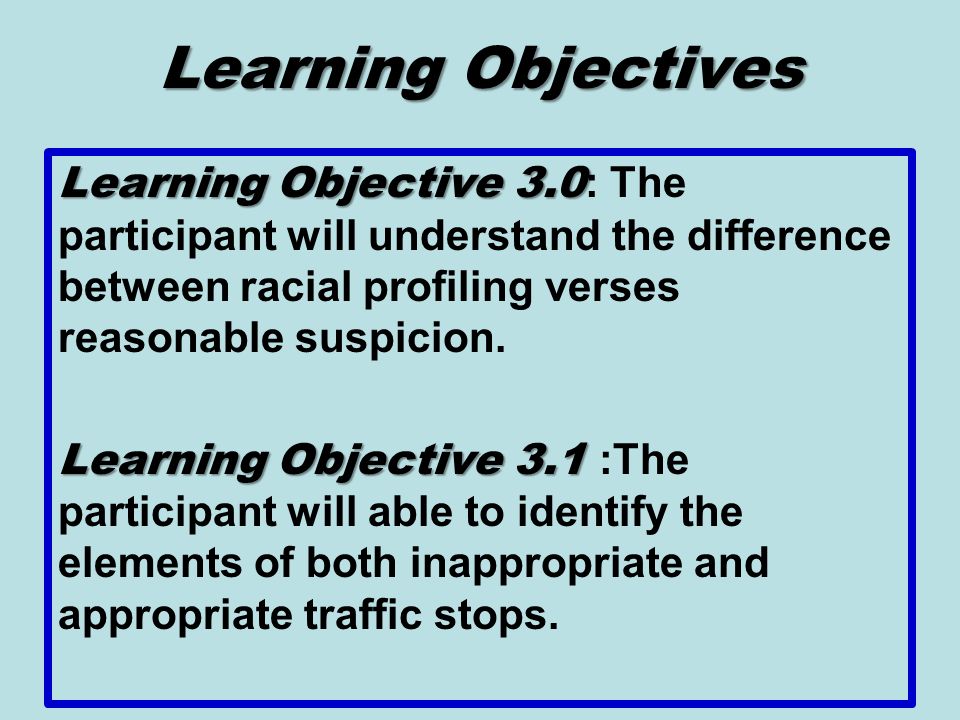 Learning Objectives

Learning Objective 3.0: The participant will understand the difference between racial profiling verses reasonable suspicion.

Learning Objective 3.1 :The participant will able to identify the elements of both inappropriate and appropriate traffic stops.